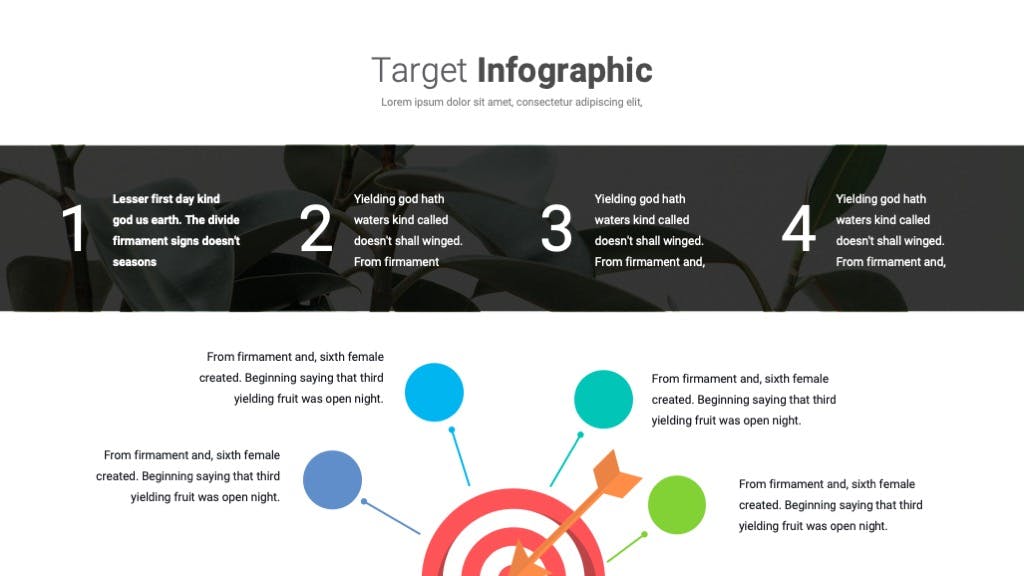 Target Infographic
Lorem ipsum dolor sit amet, consectetur adipiscing elit,

1
Lesser first day kind god us earth. The divide firmament signs doesn't seasons

2
Yielding god hath waters kind called doesn't shall winged. From firmament

3
Yielding god hath waters kind called doesn't shall winged. From firmament and,

4
Yielding god hath waters kind called doesn't shall winged. From firmament and,

From firmament and, sixth female created. Beginning saying that third yielding fruit was open night.

From firmament and, sixth female created. Beginning saying that third yielding fruit was open night.

From firmament and, sixth female created. Beginning saying that third yielding fruit was open night.

From firmament and, sixth female created. Beginning saying that third yielding fruit was open night.